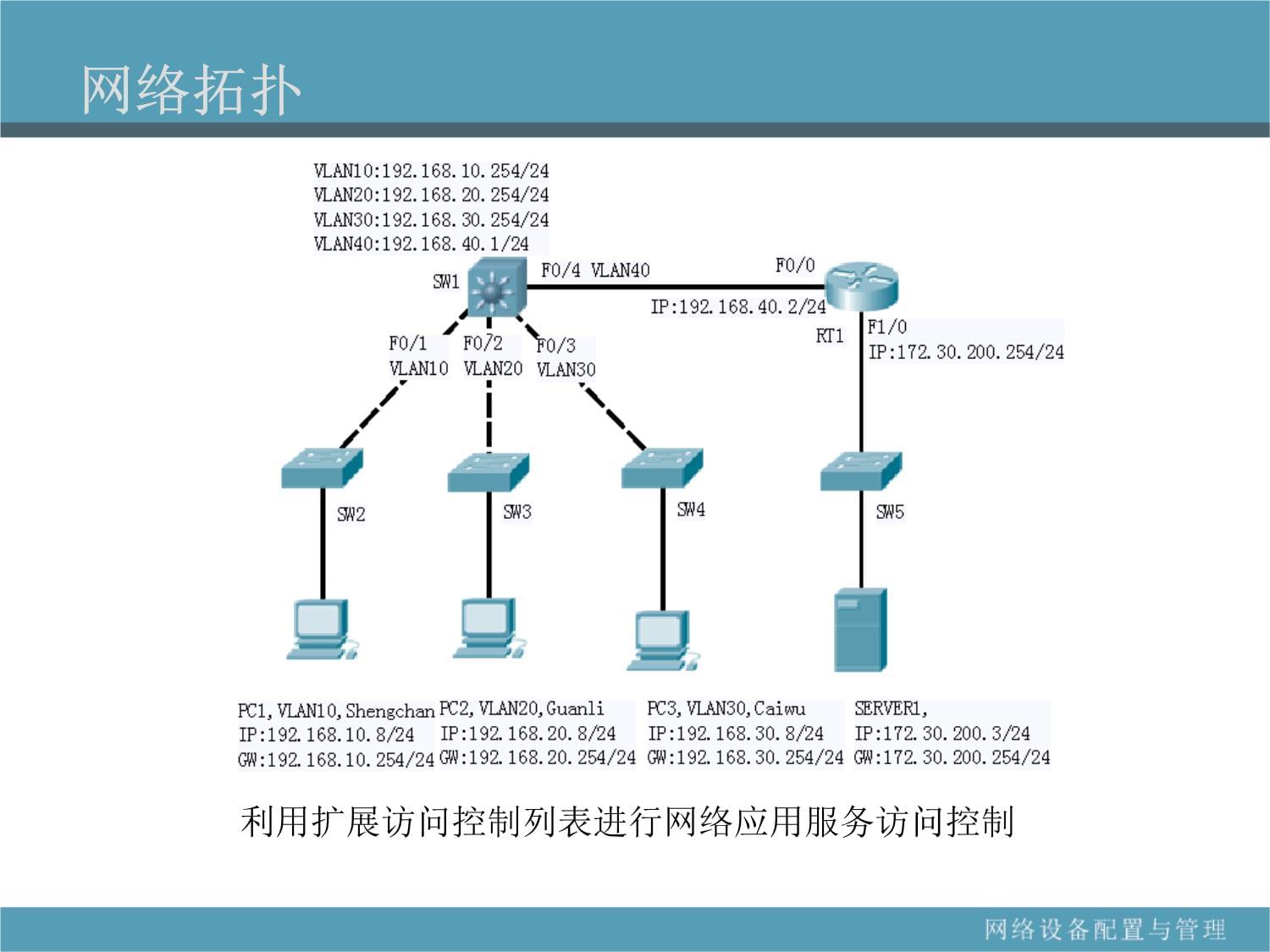 网络拓扑

VLAN10:192.168.10.254/24
VLAN20:192.168.20.254/24
VLAN30:192.168.30.254/24
VLAN40:192.168.40.1/24

SW1
F0/4 VLAN40
F0/0
IP:192.168.40.2/24
RT1
F1/0
IP:172.30.200.254/24
F0/1
VLAN10
F0/2
VLAN20
F0/3
VLAN30

SW2
SW3
SW4
SW5

PC1,VLAN10,Shengchan
IP:192.168.10.8/24
GW:192.168.10.254/24

PC2,VLAN20,Guanli
IP:192.168.20.8/24
GW:192.168.20.254/24

PC3,VLAN30,Caiwu
IP:192.168.30.8/24
GW:192.168.30.254/24

SERVER1,
IP:172.30.200.3/24
GW:172.30.200.254/24

利用扩展访问控制列表进行网络应用服务访问控制

网络设备配置与管理